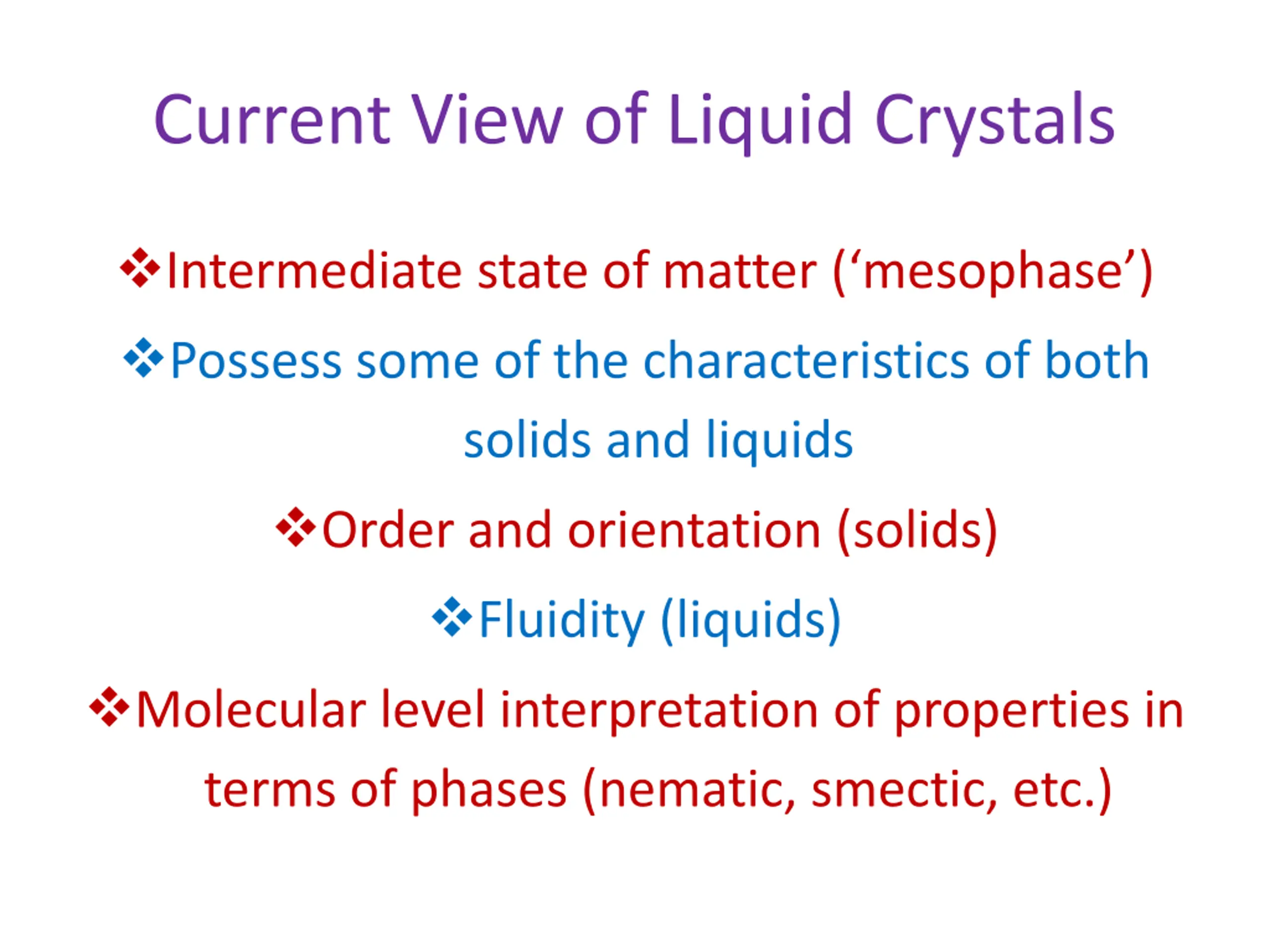 Current View of Liquid Crystals

❖Intermediate state of matter (‘mesophase’)

❖Possess some of the characteristics of both solids and liquids

❖Order and orientation (solids)

❖Fluidity (liquids)

❖Molecular level interpretation of properties in terms of phases (nematic, smectic, etc.)